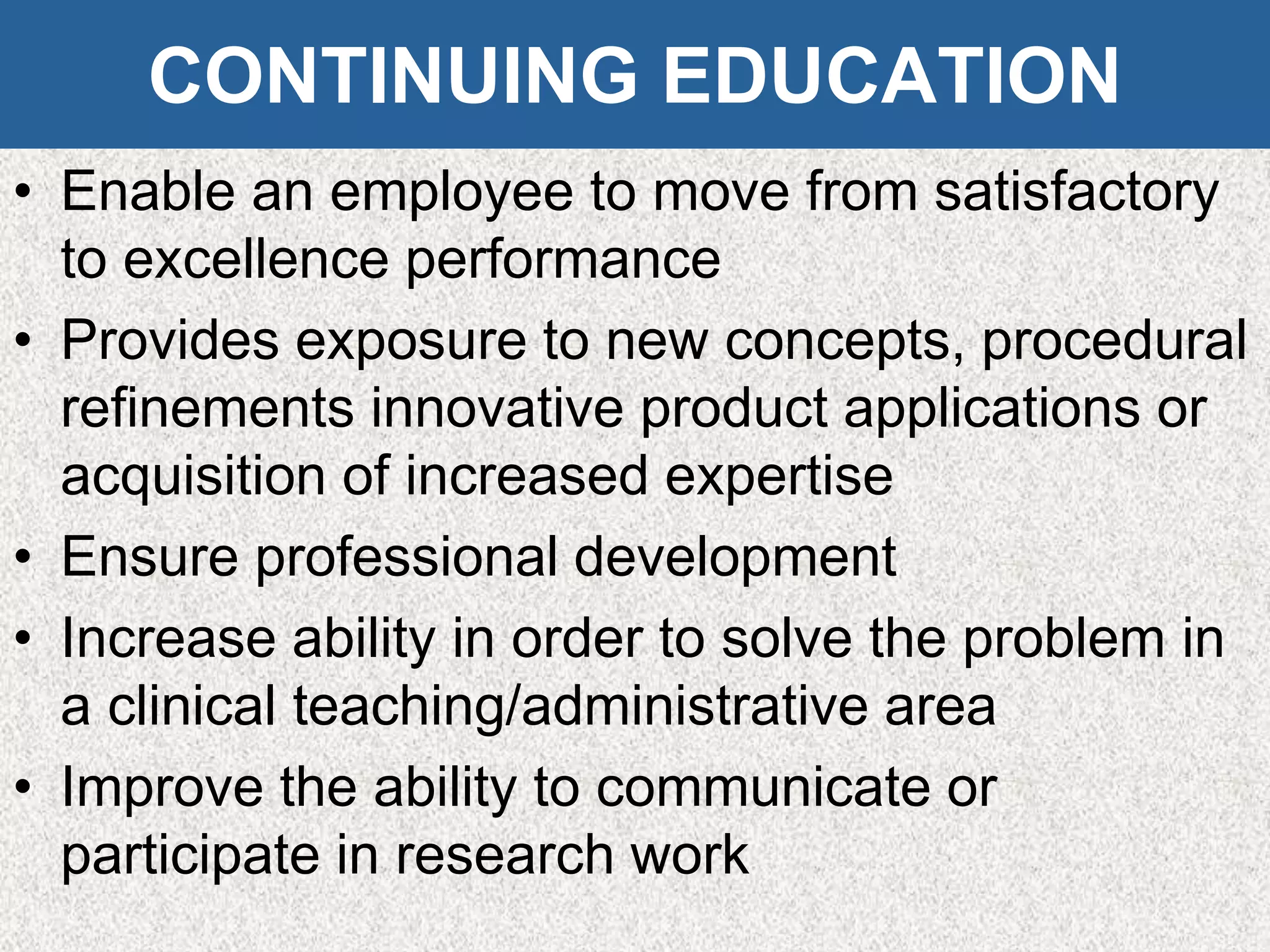 CONTINUING EDUCATION

• Enable an employee to move from satisfactory to excellence performance
• Provides exposure to new concepts, procedural refinements innovative product applications or acquisition of increased expertise
• Ensure professional development
• Increase ability in order to solve the problem in a clinical teaching/administrative area
• Improve the ability to communicate or participate in research work